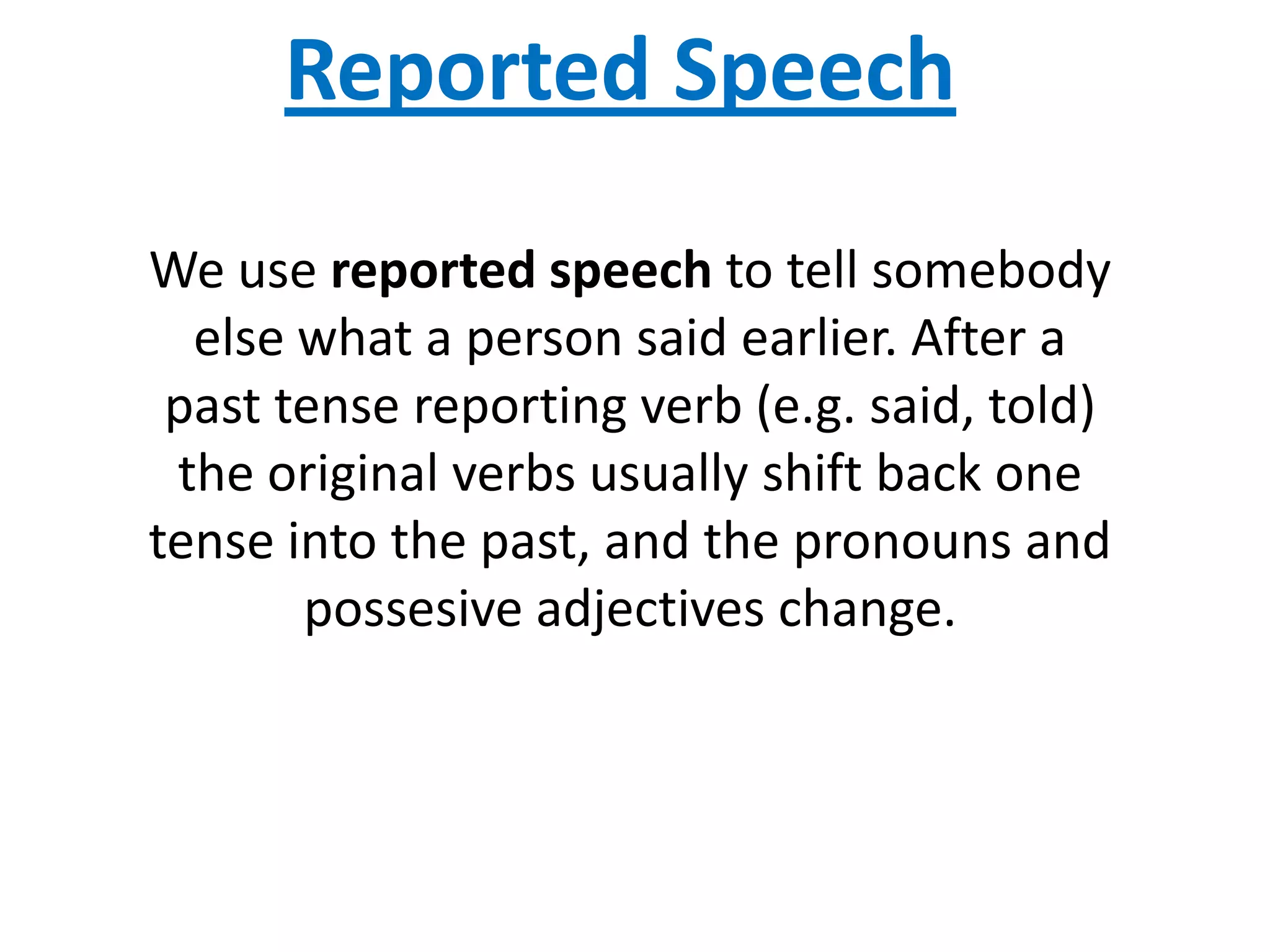 Reported Speech

We use reported speech to tell somebody else what a person said earlier. After a past tense reporting verb (e.g. said, told) the original verbs usually shift back one tense into the past, and the pronouns and possesive adjectives change.